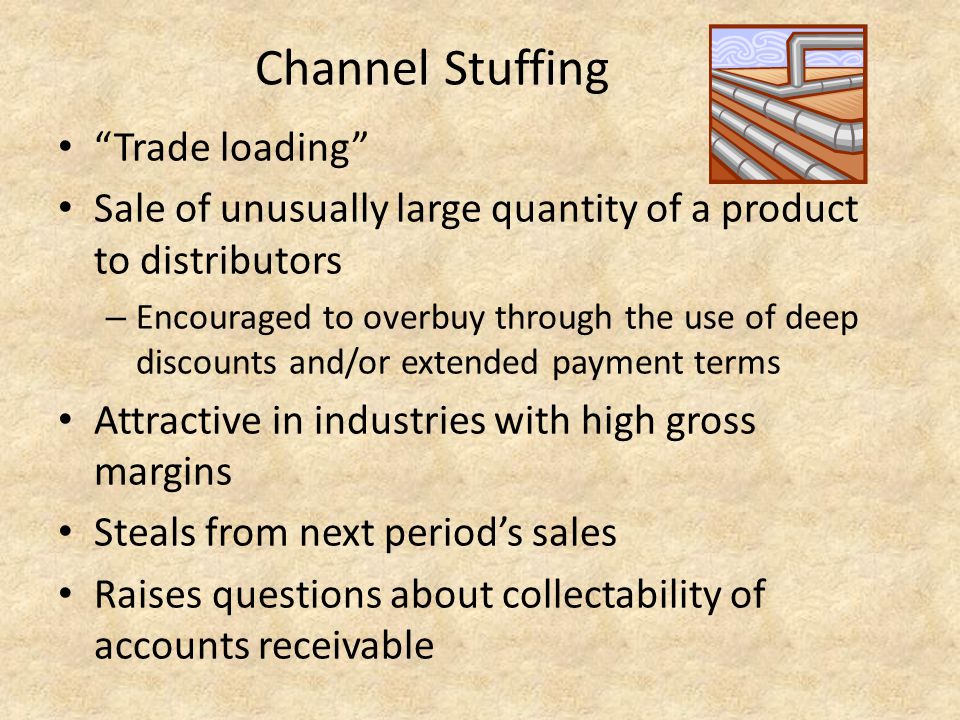 Channel Stuffing

• “Trade loading”
• Sale of unusually large quantity of a product to distributors
– Encouraged to overbuy through the use of deep discounts and/or extended payment terms
• Attractive in industries with high gross margins
• Steals from next period’s sales
• Raises questions about collectability of accounts receivable